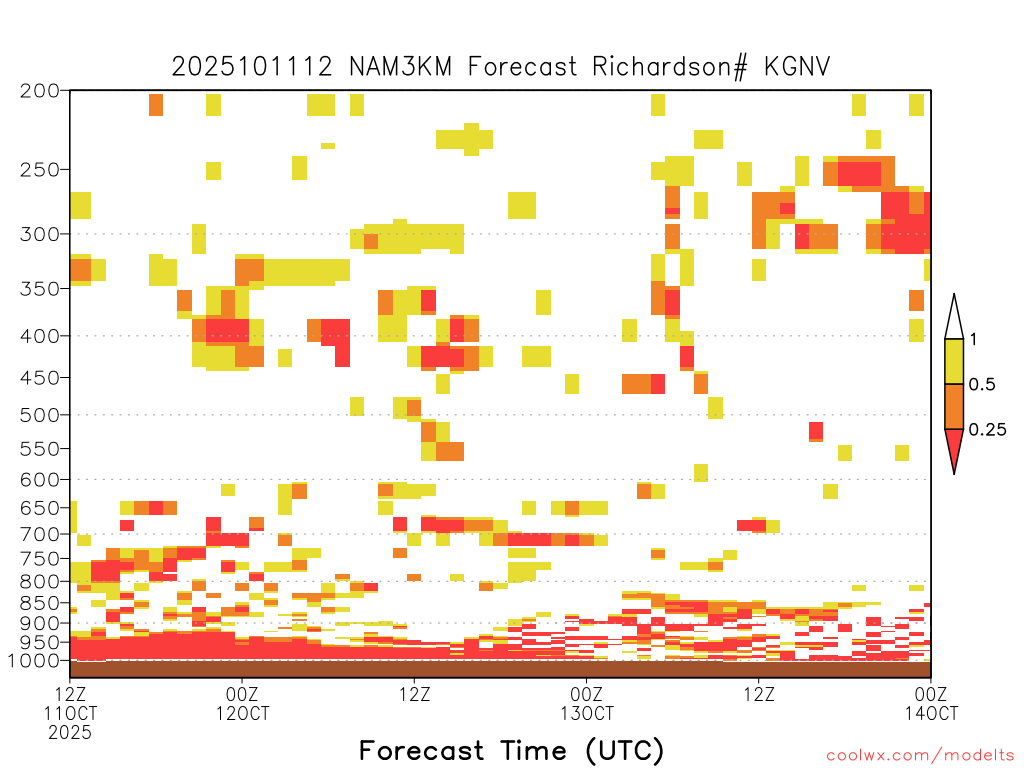 2025101112 NAM3KM Forecast Richardson# KGNV

200
250
300
350
400
450
500
550
600
650
700
750
800
850
900
950
1000

1
0.5
0.25

12Z
11OCT
2025

00Z
12OCT

12Z

00Z
13OCT

12Z

00Z
14OCT

Forecast Time (UTC)

coolwx.com/modelts